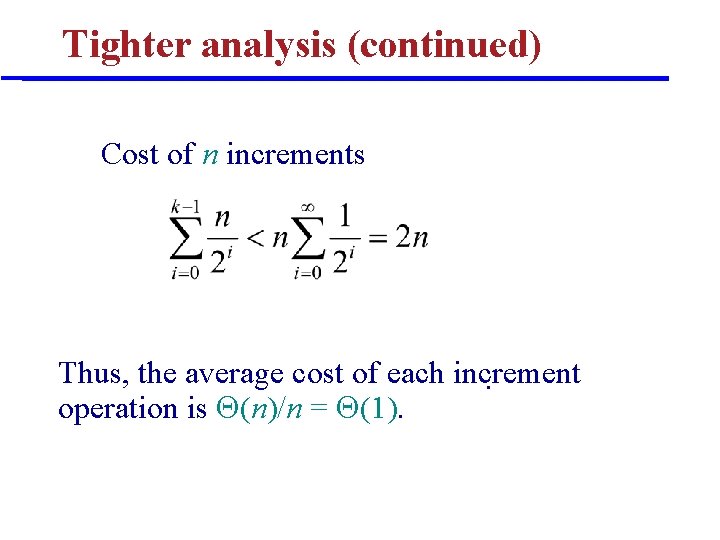 Tighter analysis (continued)

Cost of $n$ increments

$\sum_{i=0}^{k-1} \frac{n}{2^i} < n \sum_{i=0}^{\infty} \frac{1}{2^i} = 2n$

Thus, the average cost of each increment operation is $\Theta(n)/n = \Theta(1)$.